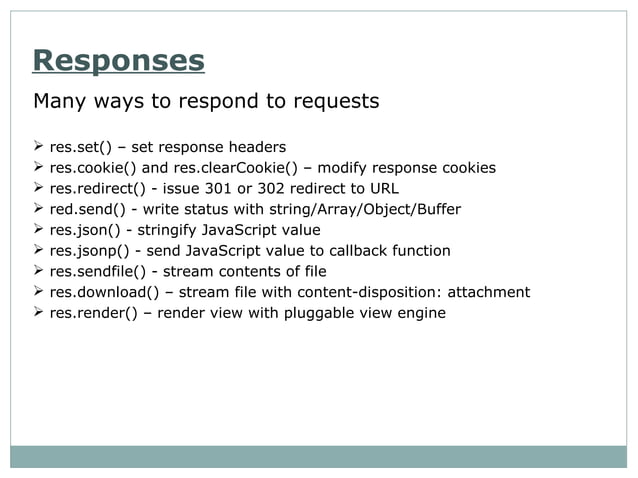 Responses

Many ways to respond to requests

➢ res.set() – set response headers
➢ res.cookie() and res.clearCookie() – modify response cookies
➢ res.redirect() - issue 301 or 302 redirect to URL
➢ red.send() - write status with string/Array/Object/Buffer
➢ res.json() - stringify JavaScript value
➢ res.jsonp() - send JavaScript value to callback function
➢ res.sendfile() - stream contents of file
➢ res.download() – stream file with content-disposition: attachment
➢ res.render() – render view with pluggable view engine